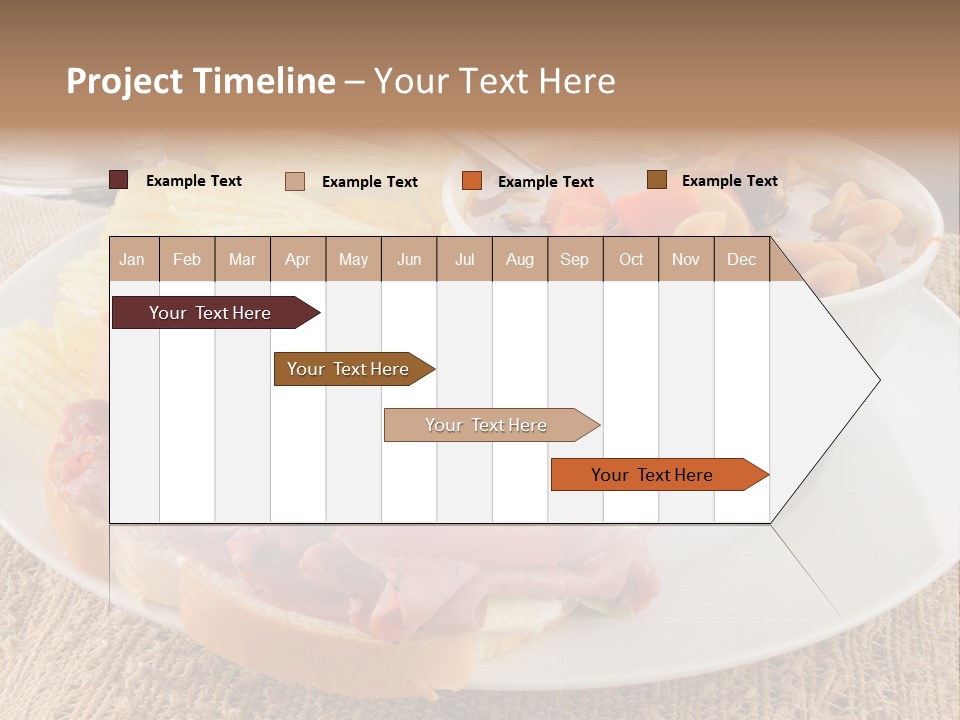 Project Timeline – Your Text Here

Example Text Example Text Example Text Example Text

| Jan | Feb | Mar | Apr | May | Jun | Jul | Aug | Sep | Oct | Nov | Dec |
|---|---|---|---|---|---|---|---|---|---|---|---|

Your Text Here

Your Text Here

Your Text Here

Your Text Here